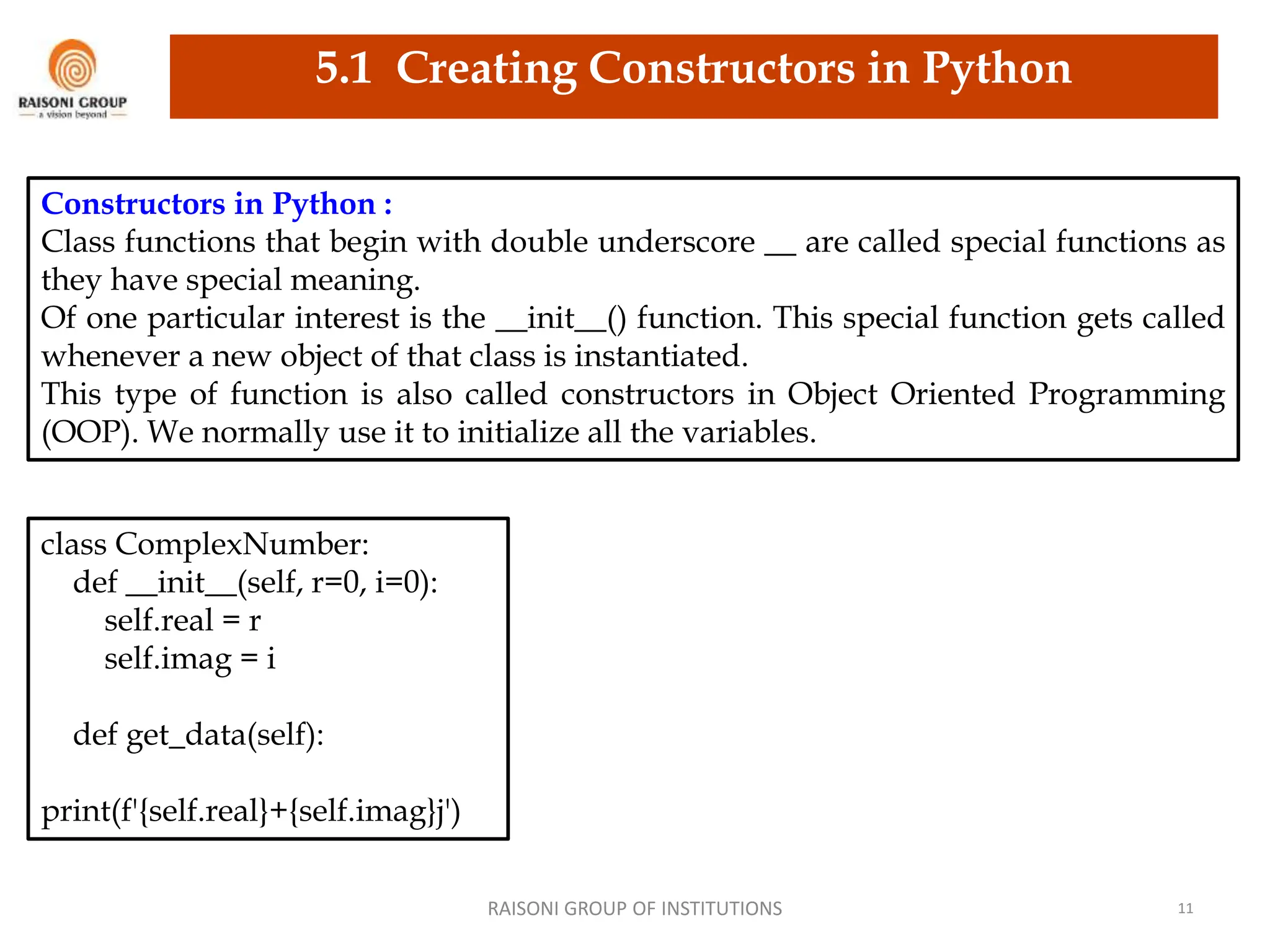 RAISONI GROUP
a vision beyond

5.1 Creating Constructors in Python

Constructors in Python :
Class functions that begin with double underscore __ are called special functions as they have special meaning.
Of one particular interest is the __init__() function. This special function gets called whenever a new object of that class is instantiated.
This type of function is also called constructors in Object Oriented Programming (OOP). We normally use it to initialize all the variables.

class ComplexNumber:
    def __init__(self, r=0, i=0):
        self.real = r
        self.imag = i

    def get_data(self):

print(f'{self.real}+{self.imag}j')

RAISONI GROUP OF INSTITUTIONS

11